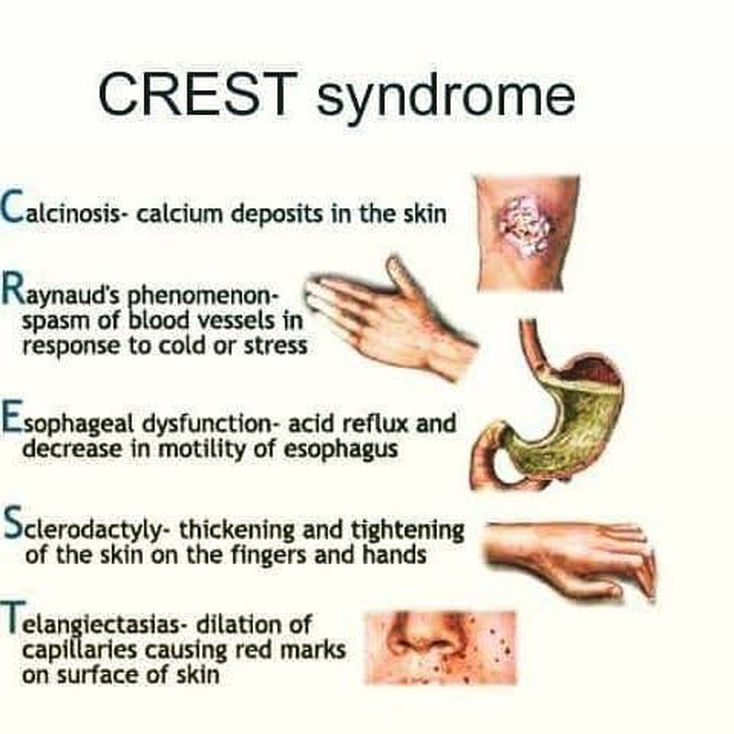 CREST syndrome

Calcinosis- calcium deposits in the skin

Raynaud's phenomenon- spasm of blood vessels in response to cold or stress

Esophageal dysfunction- acid reflux and decrease in motility of esophagus

Sclerodactyly- thickening and tightening of the skin on the fingers and hands

Telangiectasias- dilation of capillaries causing red marks on surface of skin